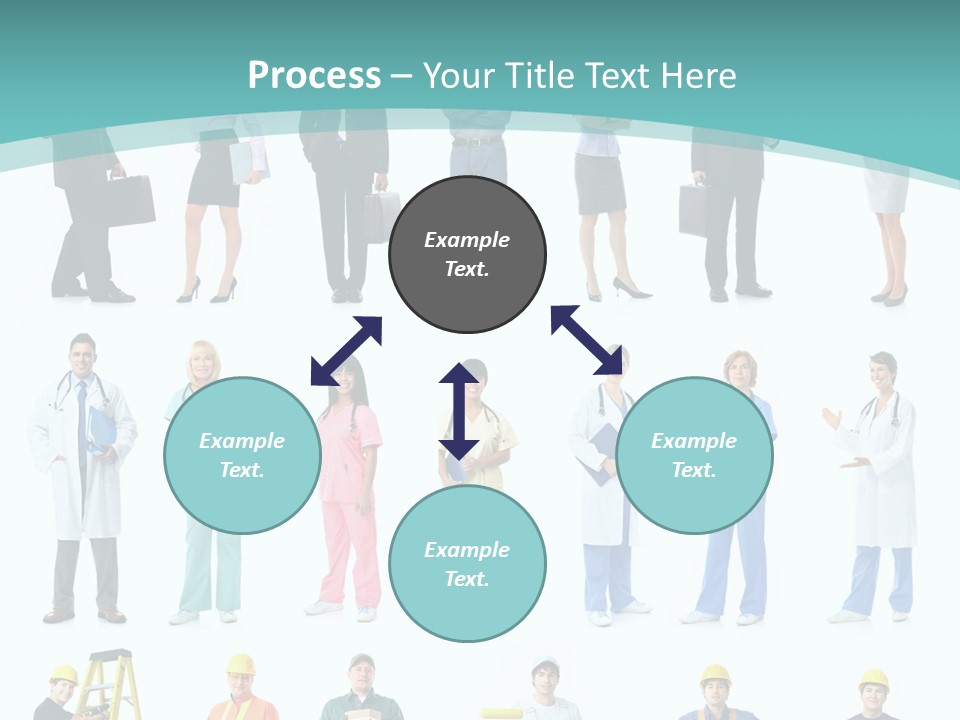 Process – Your Title Text Here

Example Text.

Example Text.

Example Text.

Example Text.